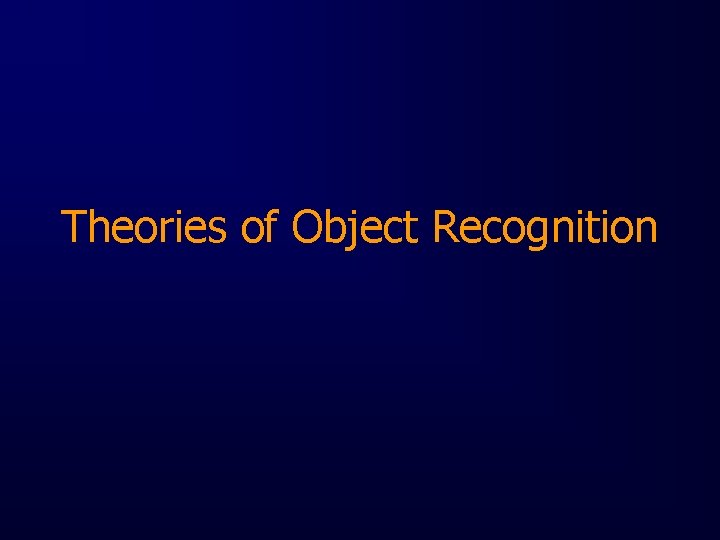 Theories of Object Recognition